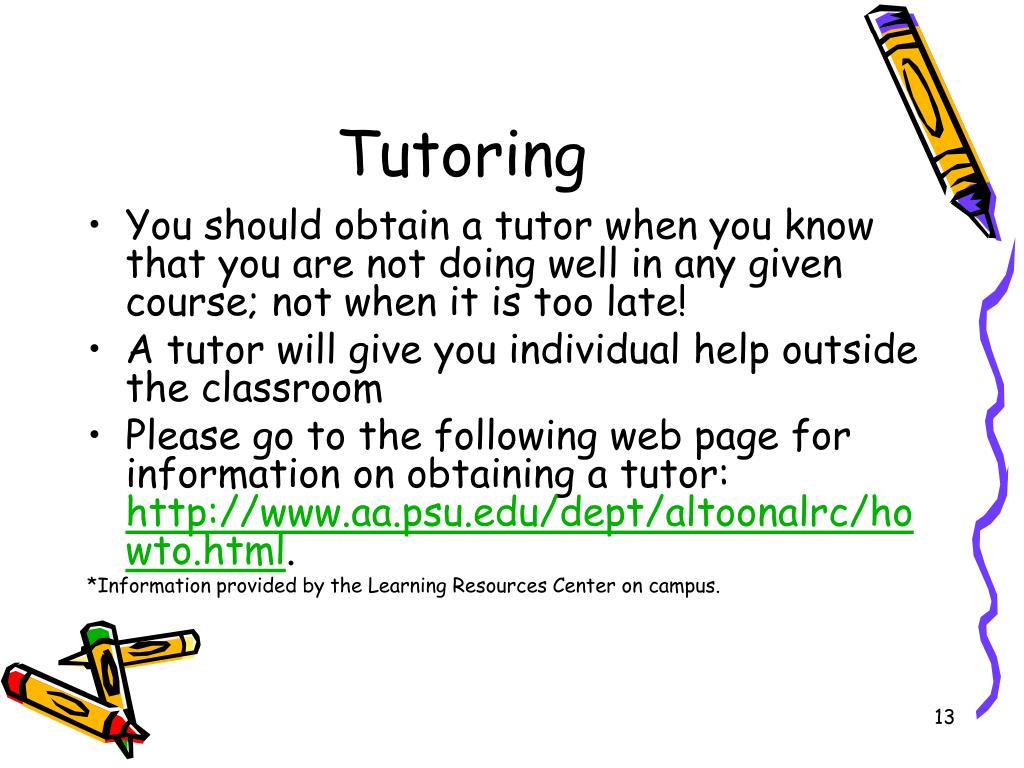 Tutoring

• You should obtain a tutor when you know that you are not doing well in any given course; not when it is too late!
• A tutor will give you individual help outside the classroom
• Please go to the following web page for information on obtaining a tutor: http://www.aa.psu.edu/dept/altoonalrc/howto.html.

*Information provided by the Learning Resources Center on campus.

13